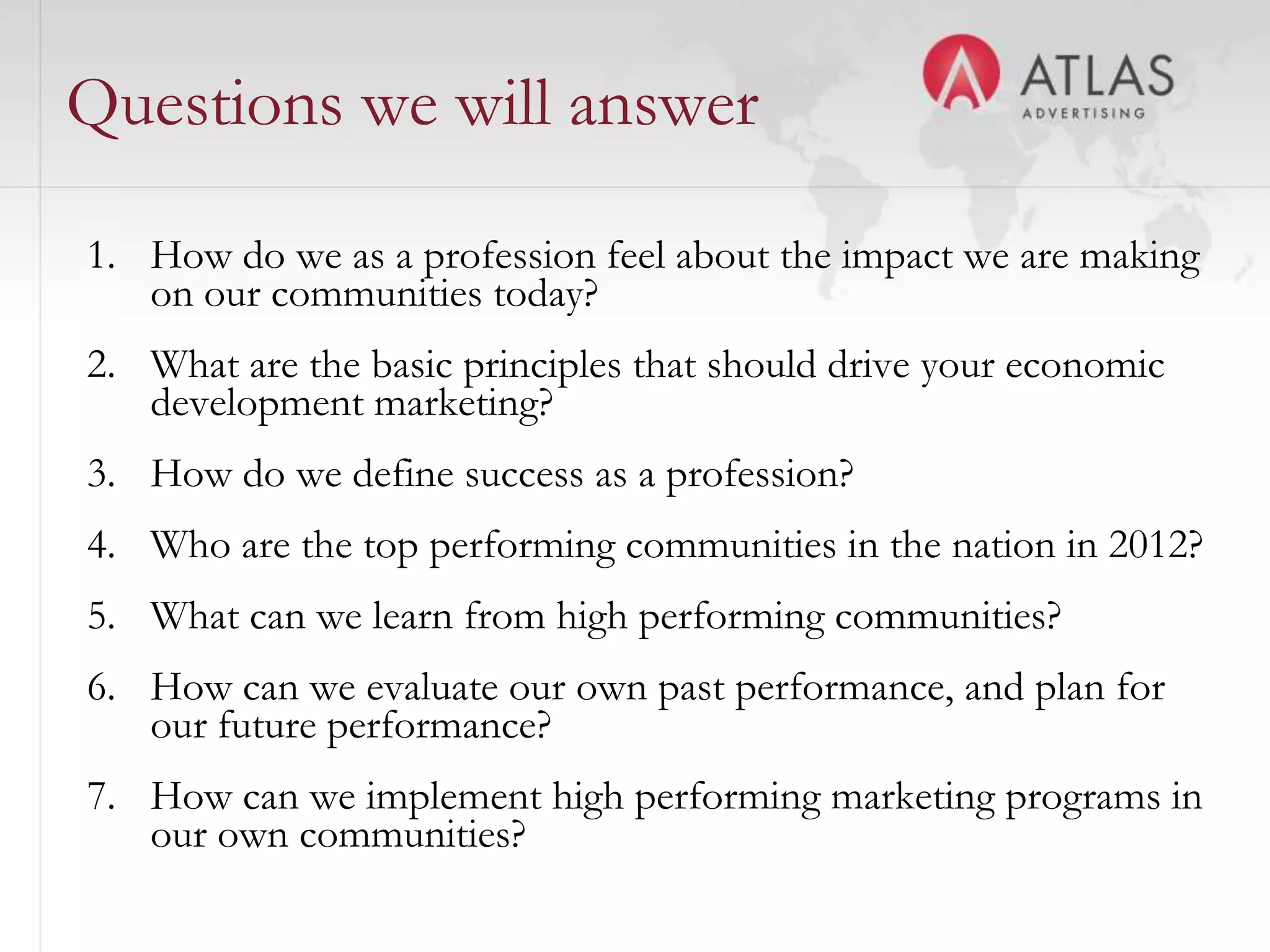 Questions we will answer

ATLAS
ADVERTISING

1. How do we as a profession feel about the impact we are making on our communities today?

2. What are the basic principles that should drive your economic development marketing?

3. How do we define success as a profession?

4. Who are the top performing communities in the nation in 2012?

5. What can we learn from high performing communities?

6. How can we evaluate our own past performance, and plan for our future performance?

7. How can we implement high performing marketing programs in our own communities?